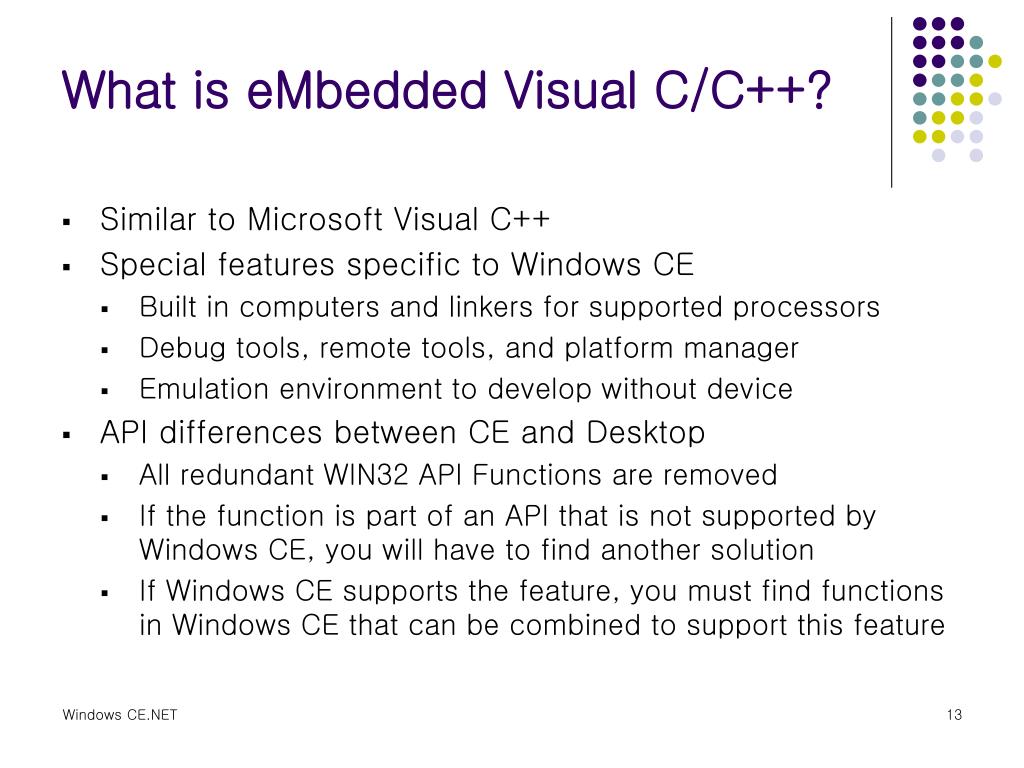 What is eMbedded Visual C/C++?

▪ Similar to Microsoft Visual C++
▪ Special features specific to Windows CE
  ▪ Built in computers and linkers for supported processors
  ▪ Debug tools, remote tools, and platform manager
  ▪ Emulation environment to develop without device
▪ API differences between CE and Desktop
  ▪ All redundant WIN32 API Functions are removed
  ▪ If the function is part of an API that is not supported by Windows CE, you will have to find another solution
  ▪ If Windows CE supports the feature, you must find functions in Windows CE that can be combined to support this feature

Windows CE.NET

13